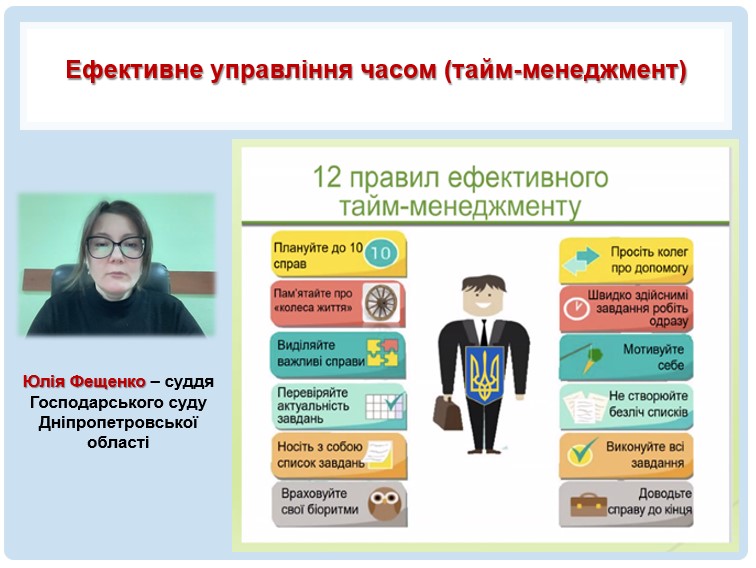 Ефективне управління часом (тайм-менеджмент)

Юлія Фещенко – суддя Господарського суду Дніпропетровської області

12 правил ефективного тайм-менеджменту

Плануйте до 10 справ

10

Пам'ятайте про «колеса життя»

Виділяйте важливі справи

Перевіряйте актуальність завдань

Носіть з собою список завдань

Враховуйте свої біоритми

Просіть колег про допомогу

Швидко здійснимі завдання робіть одразу

Мотивуйте себе

Не створюйте безліч списків

Виконуйте всі завдання

Доводьте справу до кінця